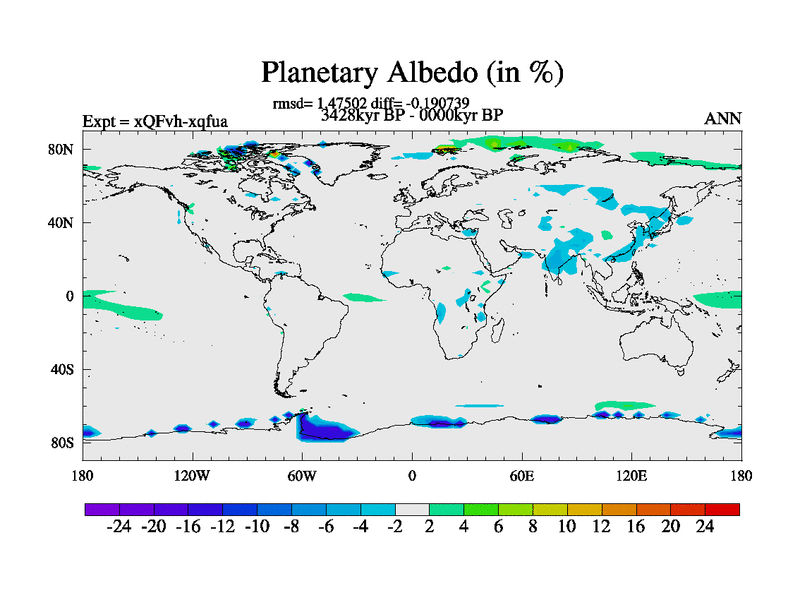 Planetary Albedo (in %)

rmsd= 1.47502 diff= -0.190739
3428kyr BP - 0000kyr BP

Expt = xQFvh-xqfua

ANN

80N
40N
0
40S
80S

180 120W 60W 0 60E 120E 180

-24 -20 -16 -12 -10 -8 -6 -4 -2 2 4 6 8 10 12 16 20 24